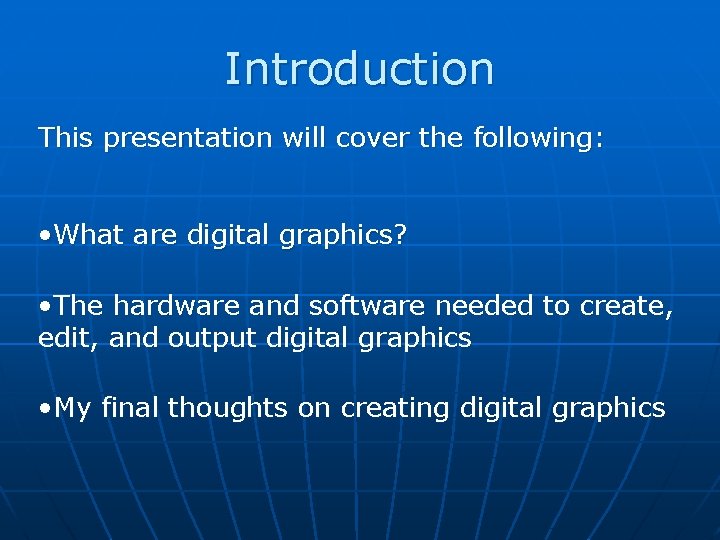 Introduction

This presentation will cover the following:

•What are digital graphics?

•The hardware and software needed to create, edit, and output digital graphics

•My final thoughts on creating digital graphics